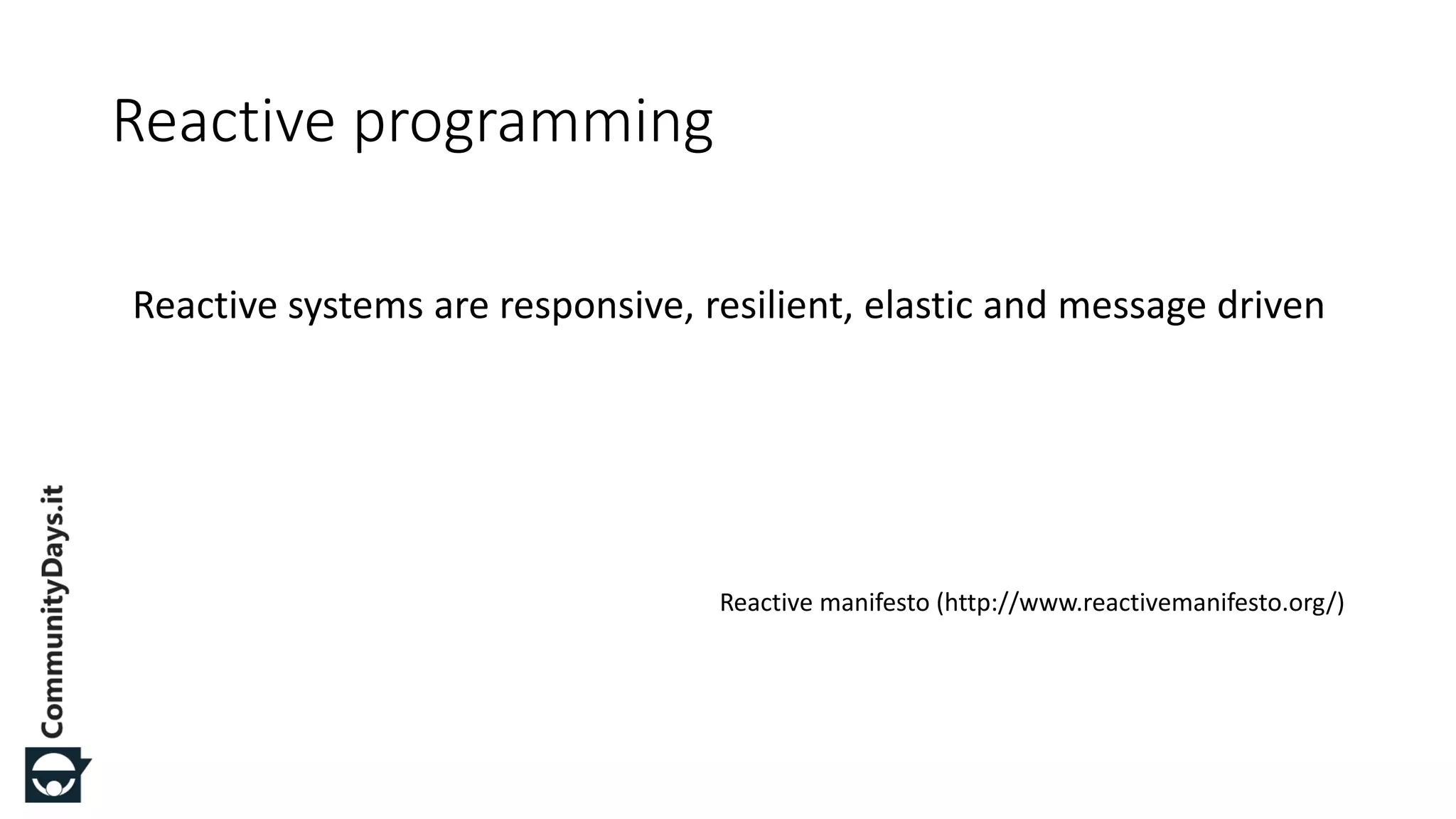 Reactive programming

Reactive systems are responsive, resilient, elastic and message driven

Reactive manifesto (http://www.reactivemanifesto.org/)

CommunityDays.it